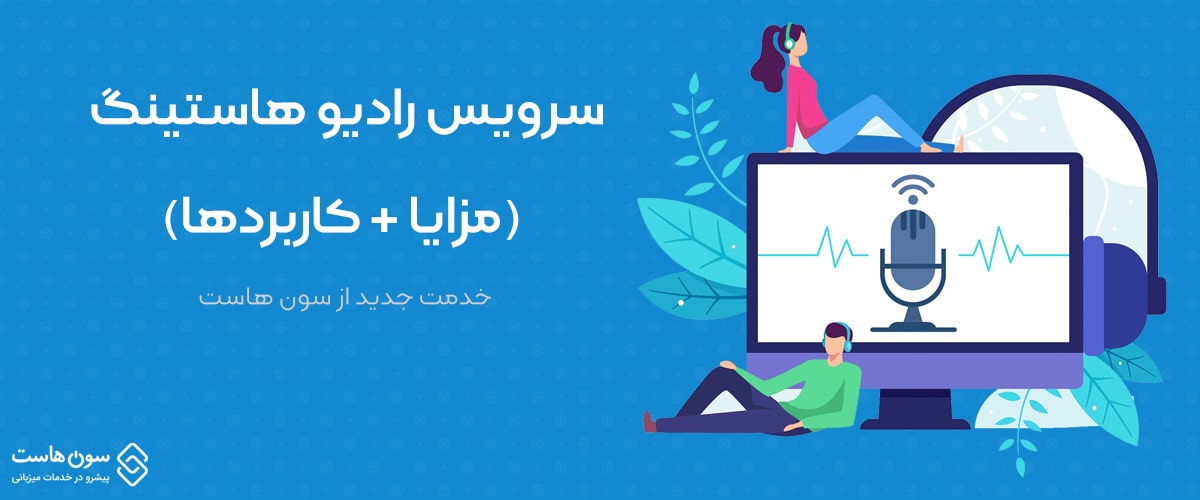 سرویس رادیو هاستینگ

(مزایا + کاربردها)

خدمت جدید از سون هاست

سون هاست
پیشرو در خدمات میزبانی